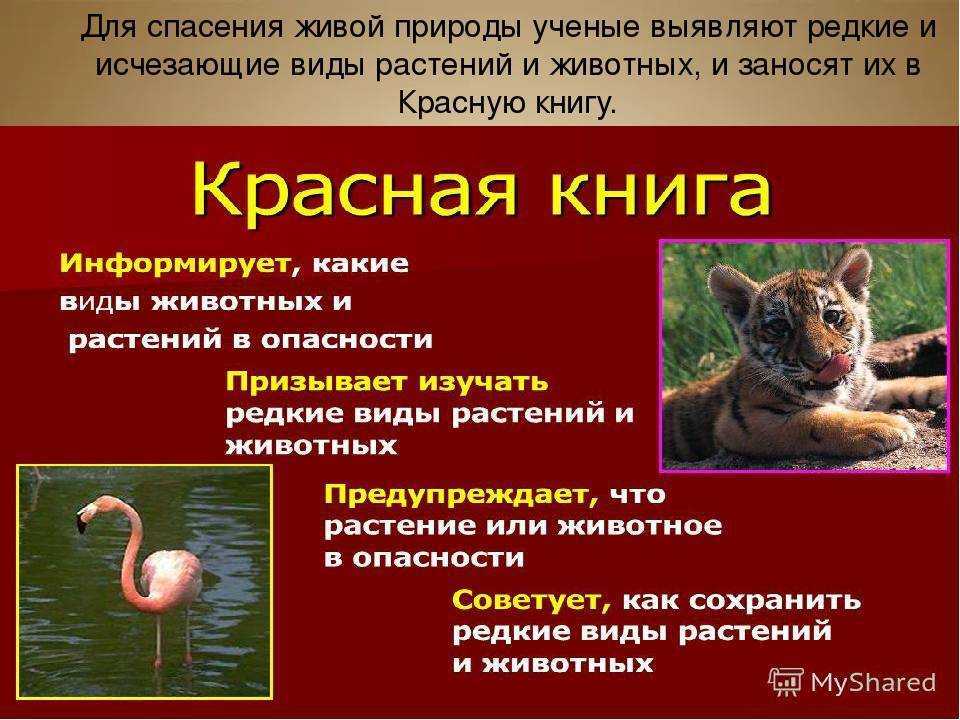 Для спасения живой природы ученые выявляют редкие и исчезающие виды растений и животных, и заносят их в Красную книгу.

Красная книга

Информирует, какие виды животных и растений в опасности

Призывает изучать редкие виды растений и животных

Предупреждает, что растение или животное в опасности

Советует, как сохранить редкие виды растений и животных

MyShared